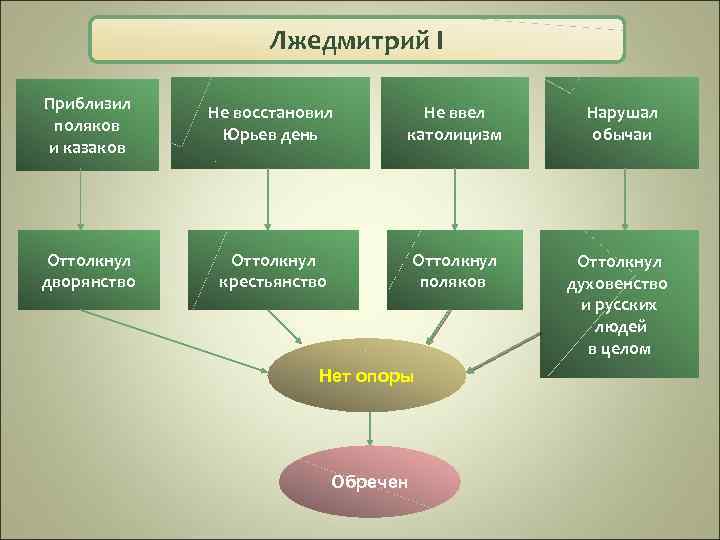 Лжедмитрий I

Приблизил поляков и казаков

Не восстановил Юрьев день

Не ввел католицизм

Нарушал обычаи

Оттолкнул дворянство

Оттолкнул крестьянство

Оттолкнул поляков

Оттолкнул духовенство и русских людей в целом

Нет опоры

Обречен